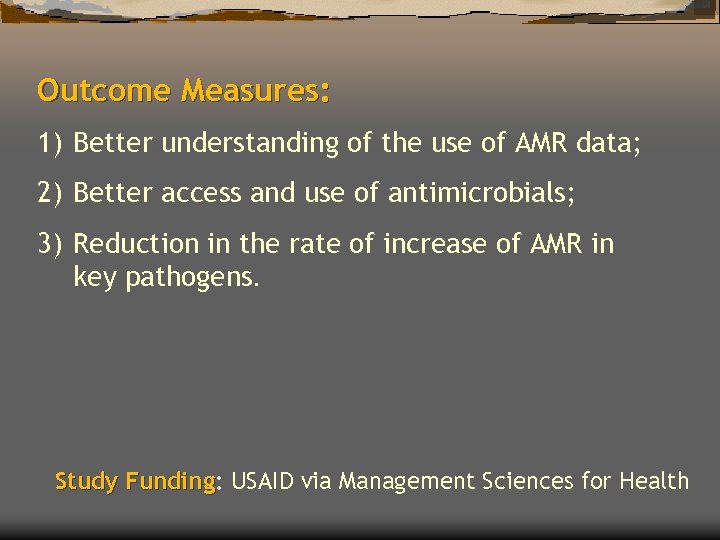 Outcome Measures:

1) Better understanding of the use of AMR data;

2) Better access and use of antimicrobials;

3) Reduction in the rate of increase of AMR in key pathogens.

Study Funding: USAID via Management Sciences for Health